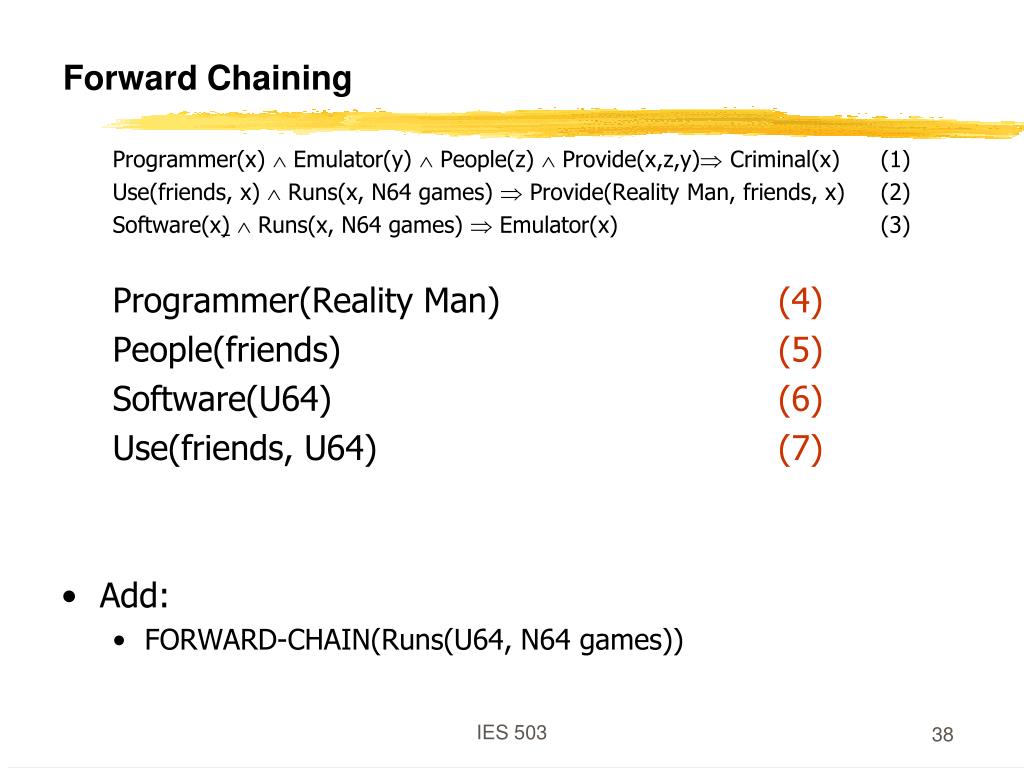 Forward Chaining

Programmer(x) $\wedge$ Emulator(y) $\wedge$ People(z) $\wedge$ Provide(x,z,y)$\Rightarrow$ Criminal(x) (1)
Use(friends, x) $\wedge$ Runs(x, N64 games) $\Rightarrow$ Provide(Reality Man, friends, x) (2)
Software(x) $\wedge$ Runs(x, N64 games) $\Rightarrow$ Emulator(x) (3)

Programmer(Reality Man) (4)
People(friends) (5)
Software(U64) (6)
Use(friends, U64) (7)

• Add:
  • FORWARD-CHAIN(Runs(U64, N64 games))

IES 503

38